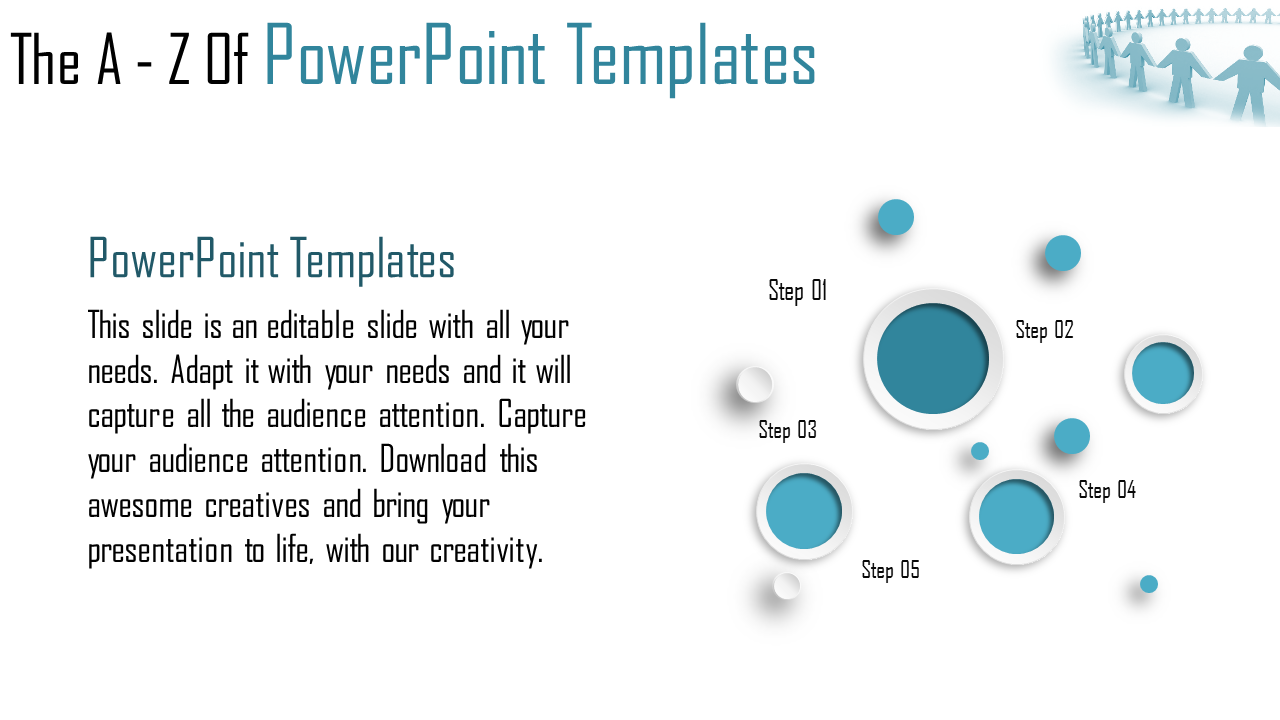 The A - Z Of PowerPoint Templates

PowerPoint Templates

This slide is an editable slide with all your needs. Adapt it with your needs and it will capture all the audience attention. Capture your audience attention. Download this awesome creatives and bring your presentation to life, with our creativity.

Step 01

Step 02

Step 03

Step 04

Step 05